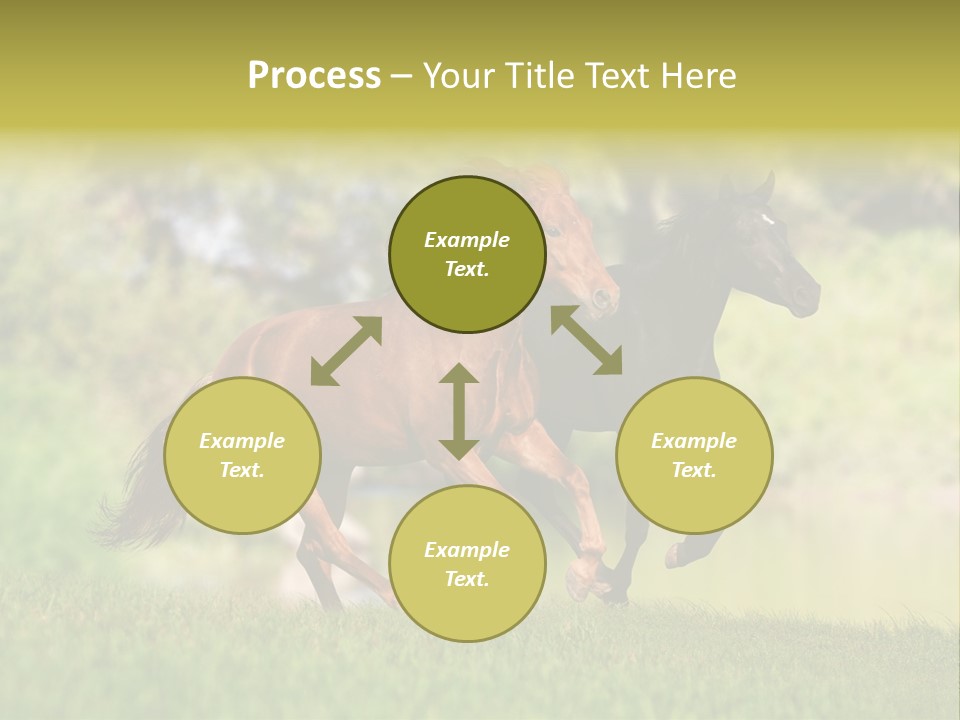 Process – Your Title Text Here

Example Text.

Example Text.

Example Text.

Example Text.